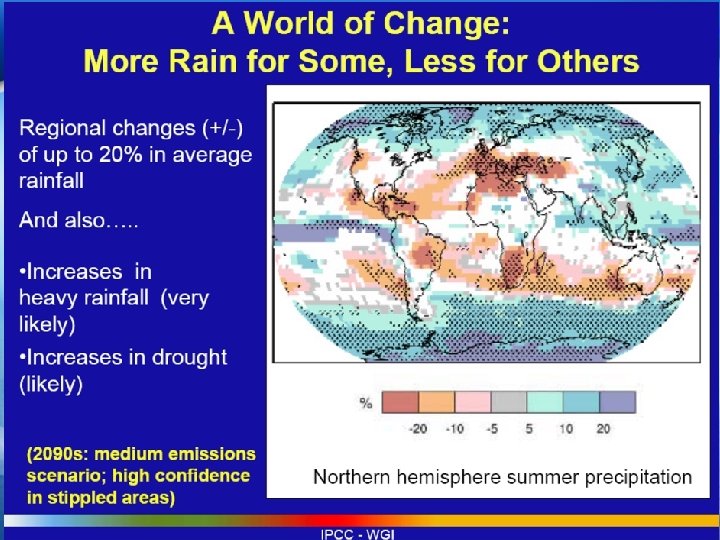 A World of Change:
More Rain for Some, Less for Others

Regional changes (+/-) of up to 20% in average rainfall

And also…..

•Increases in heavy rainfall (very likely)

•Increases in drought (likely)

(2090s: medium emissions scenario; high confidence in stippled areas)

%

-20 -10 -5 5 10 20

Northern hemisphere summer precipitation

IPCC - WGI